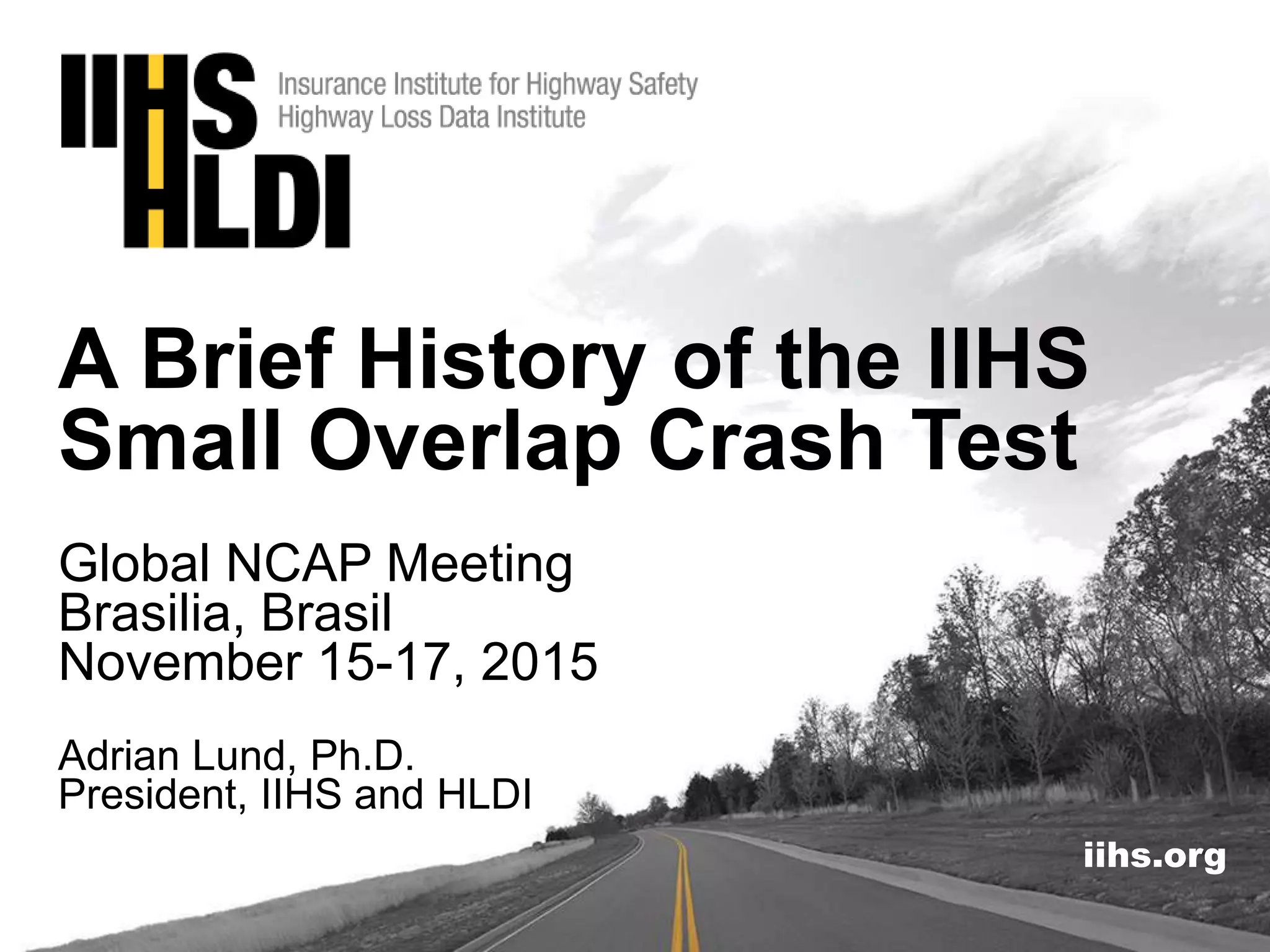 IIHS
HLDI
Insurance Institute for Highway Safety
Highway Loss Data Institute

A Brief History of the IIHS Small Overlap Crash Test

Global NCAP Meeting
Brasilia, Brasil
November 15-17, 2015

Adrian Lund, Ph.D.
President, IIHS and HLDI

iihs.org